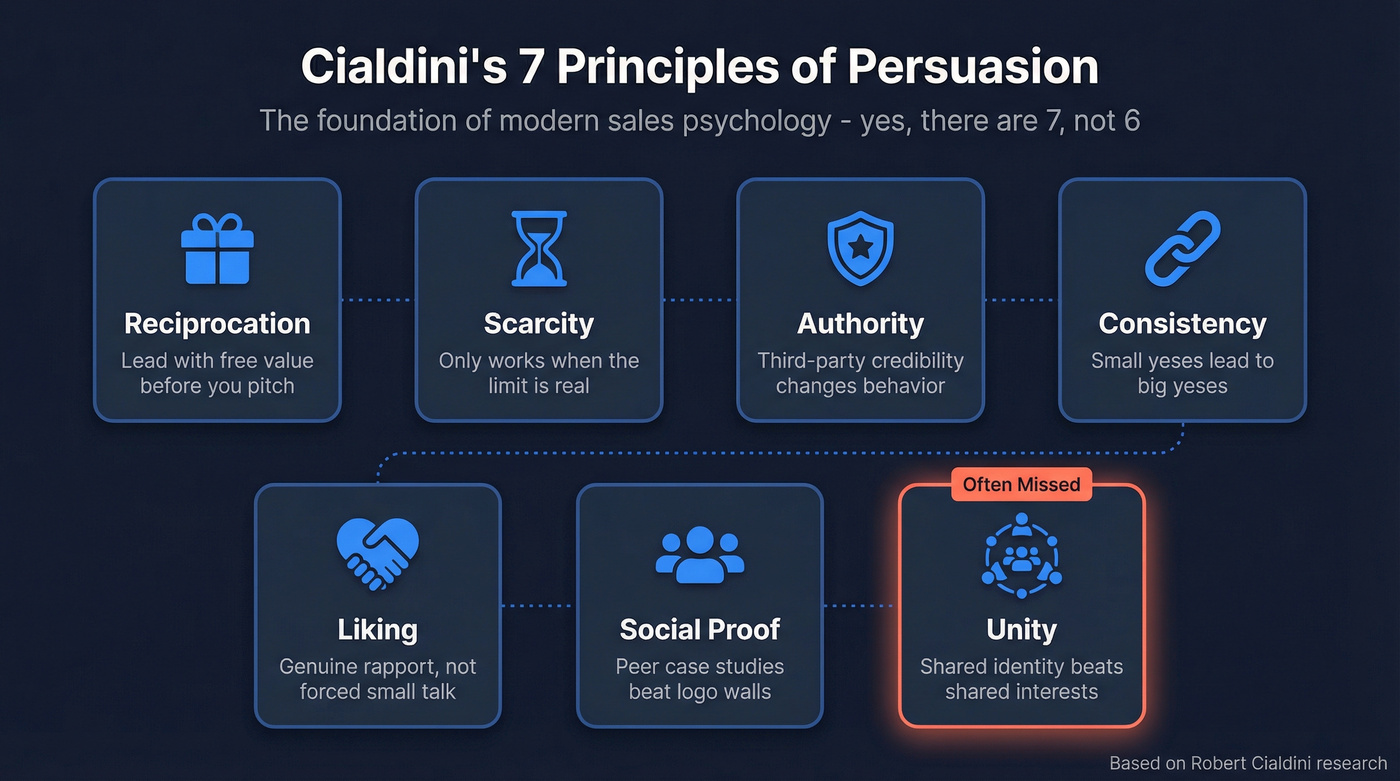 Cialdini's 7 Principles of Persuasion

The foundation of modern sales psychology - yes, there are 7, not 6

Reciprocation
Lead with free value before you pitch

Scarcity
Only works when the limit is real

Authority
Third-party credibility changes behavior

Consistency
Small yeses lead to big yeses

Liking
Genuine rapport, not forced small talk

Social Proof
Peer case studies beat logo walls

Often Missed
Unity
Shared identity beats shared interests

Based on Robert Cialdini research